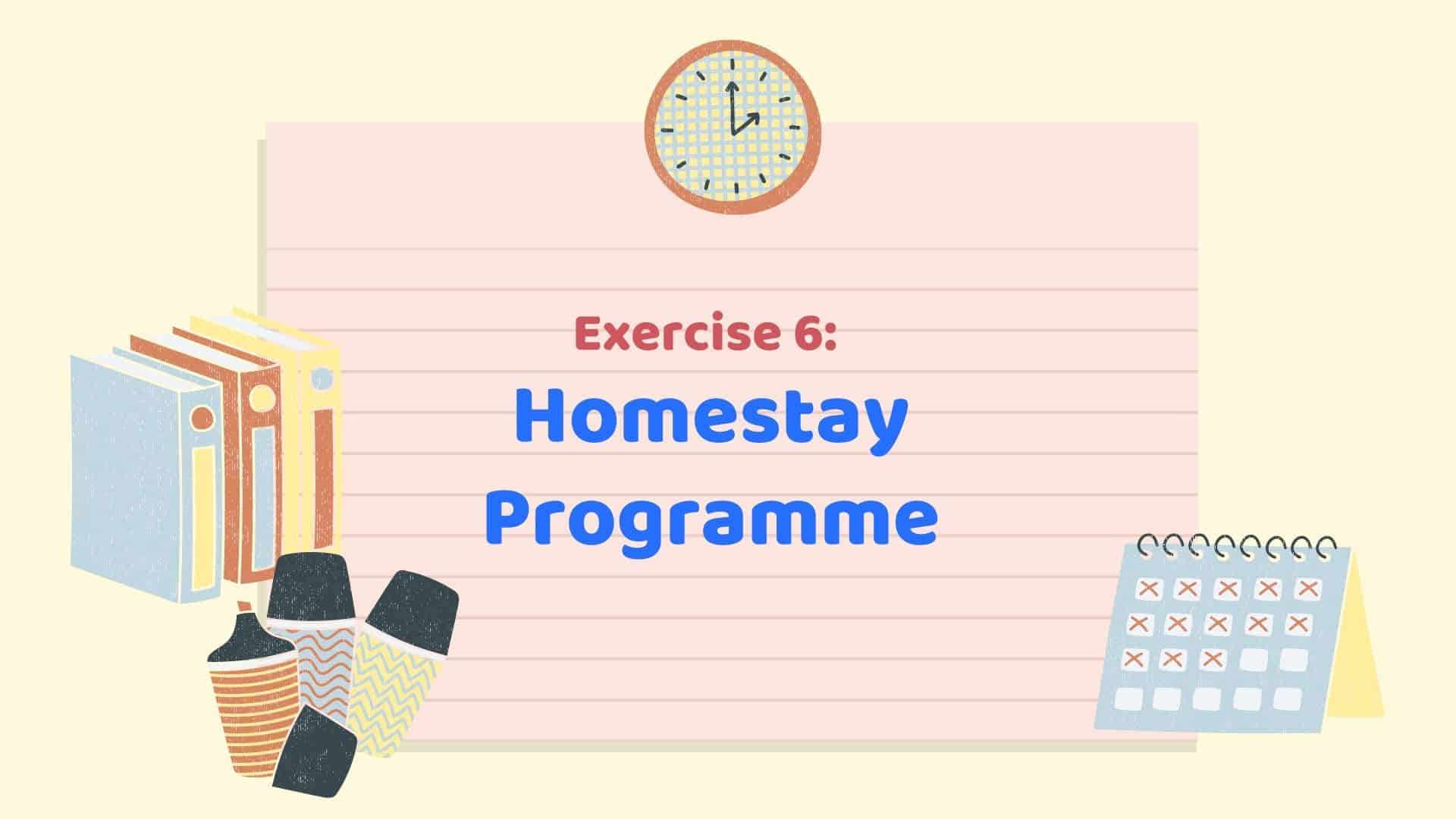 Exercise 6:

Homestay Programme